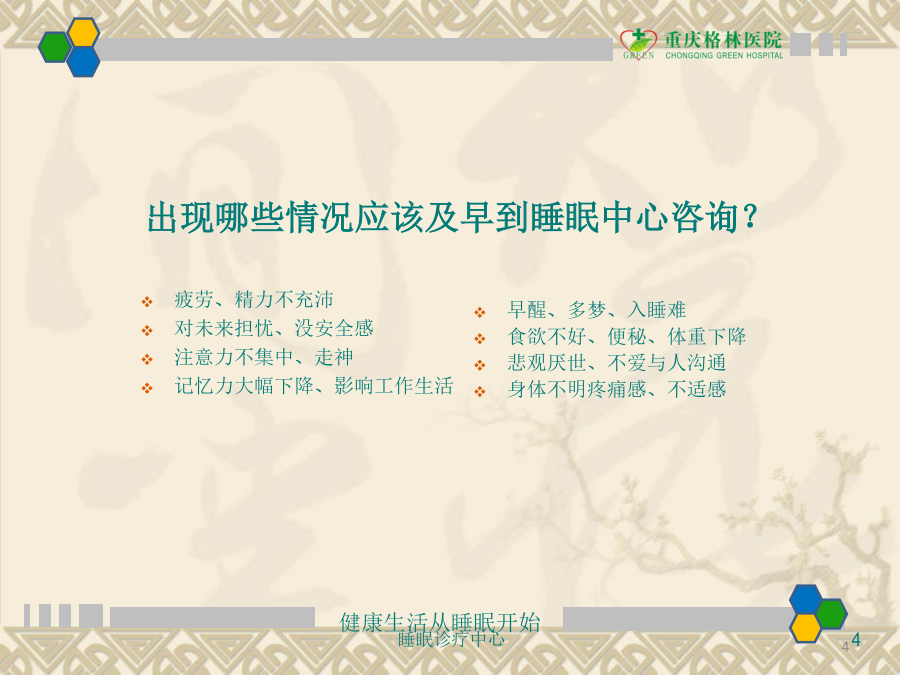 GREEN 重庆格林医院
CHONGQING GREEN HOSPITAL

出现哪些情况应该及早到睡眠中心咨询？

❖ 疲劳、精力不充沛
❖ 对未来担忧、没安全感
❖ 注意力不集中、走神
❖ 记忆力大幅下降、影响工作生活

❖ 早醒、多梦、入睡难
❖ 食欲不好、便秘、体重下降
❖ 悲观厌世、不爱与人沟通
❖ 身体不明疼痛感、不适感

健康生活从睡眠开始
睡眠诊疗中心

4 4